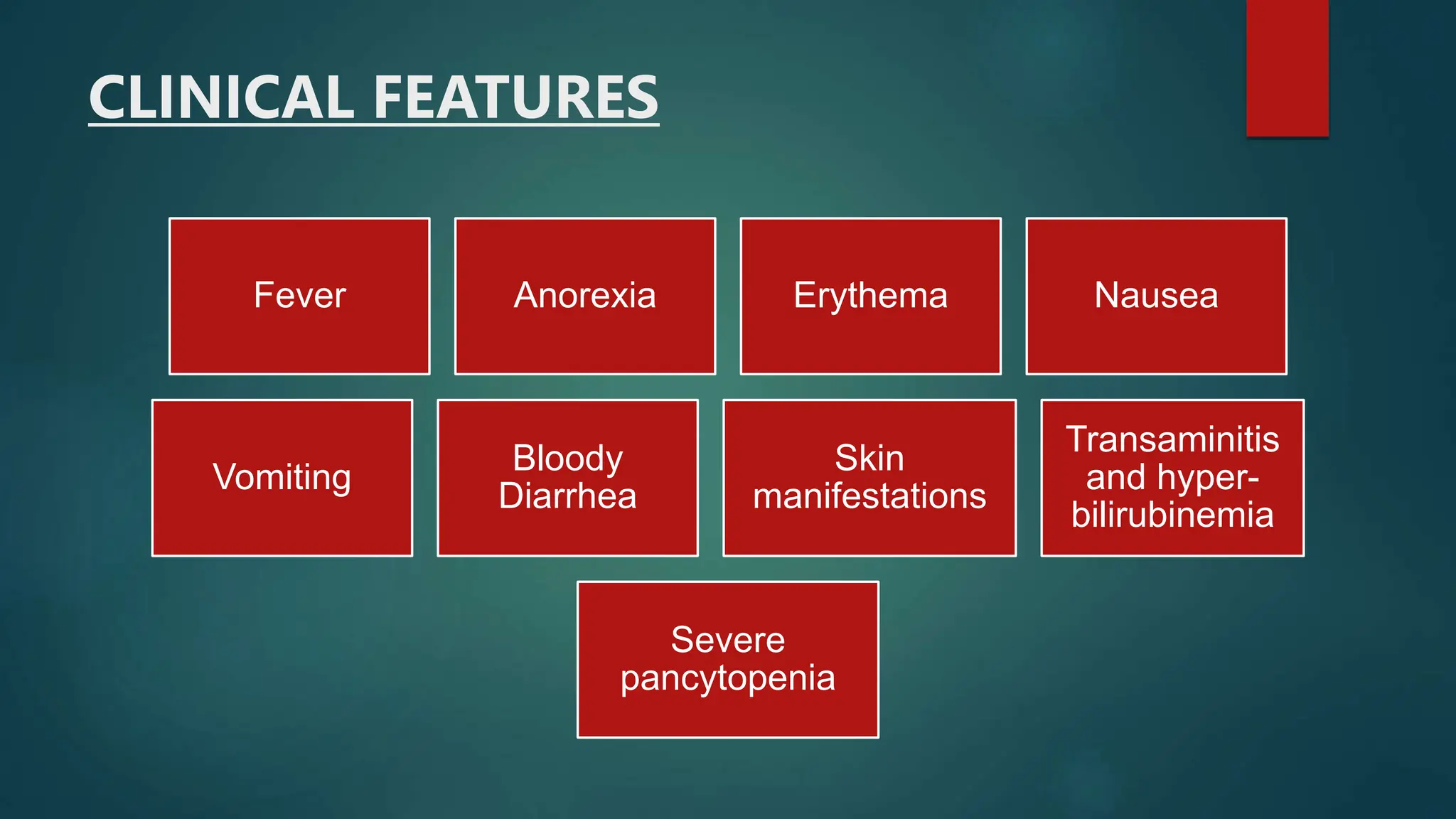 CLINICAL FEATURES

Fever

Anorexia

Erythema

Nausea

Vomiting

Bloody Diarrhea

Skin manifestations

Transaminitis and hyper-bilirubinemia

Severe pancytopenia